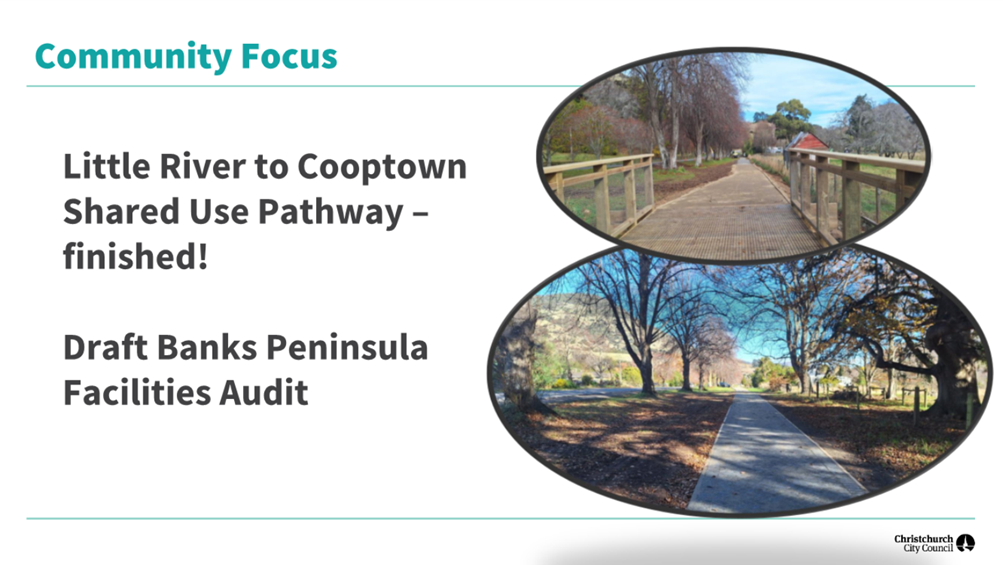 Community Focus

Little River to Cooptown Shared Use Pathway – finished!

Draft Banks Peninsula Facilities Audit

Christchurch City Council